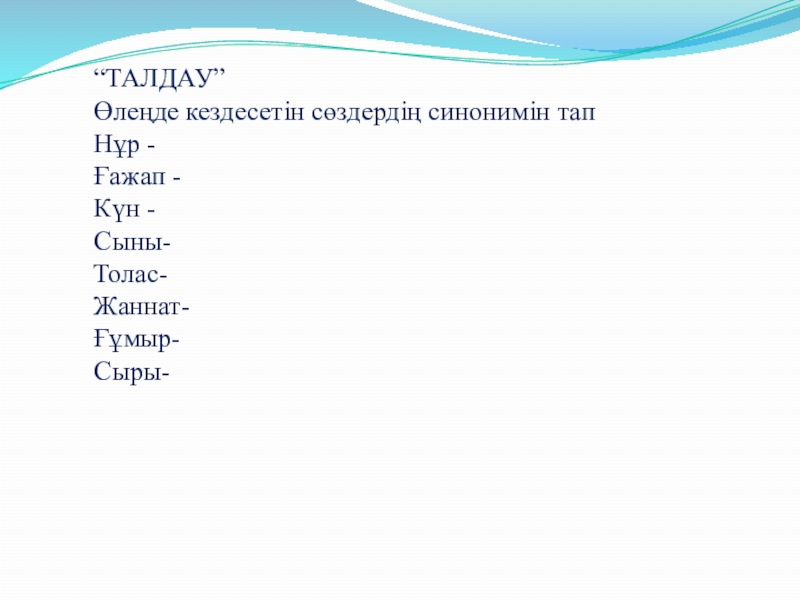 “ТАЛДАУ”
Өлеңде кездесетін сөздердің синонимін тап
Нұр -
Ғажап -
Күн -
Сыны-
Толас-
Жаннат-
Ғұмыр-
Сыры-